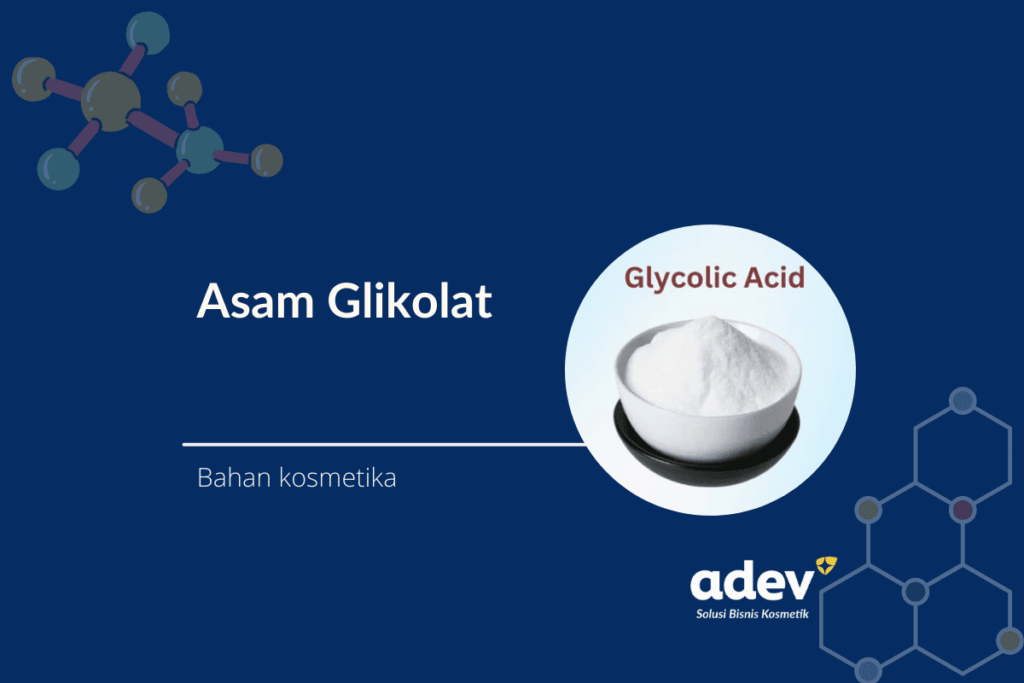 Asam Glikolat

Glycolic Acid

Bahan kosmetika

adev
Solusi Bisnis Kosmetik